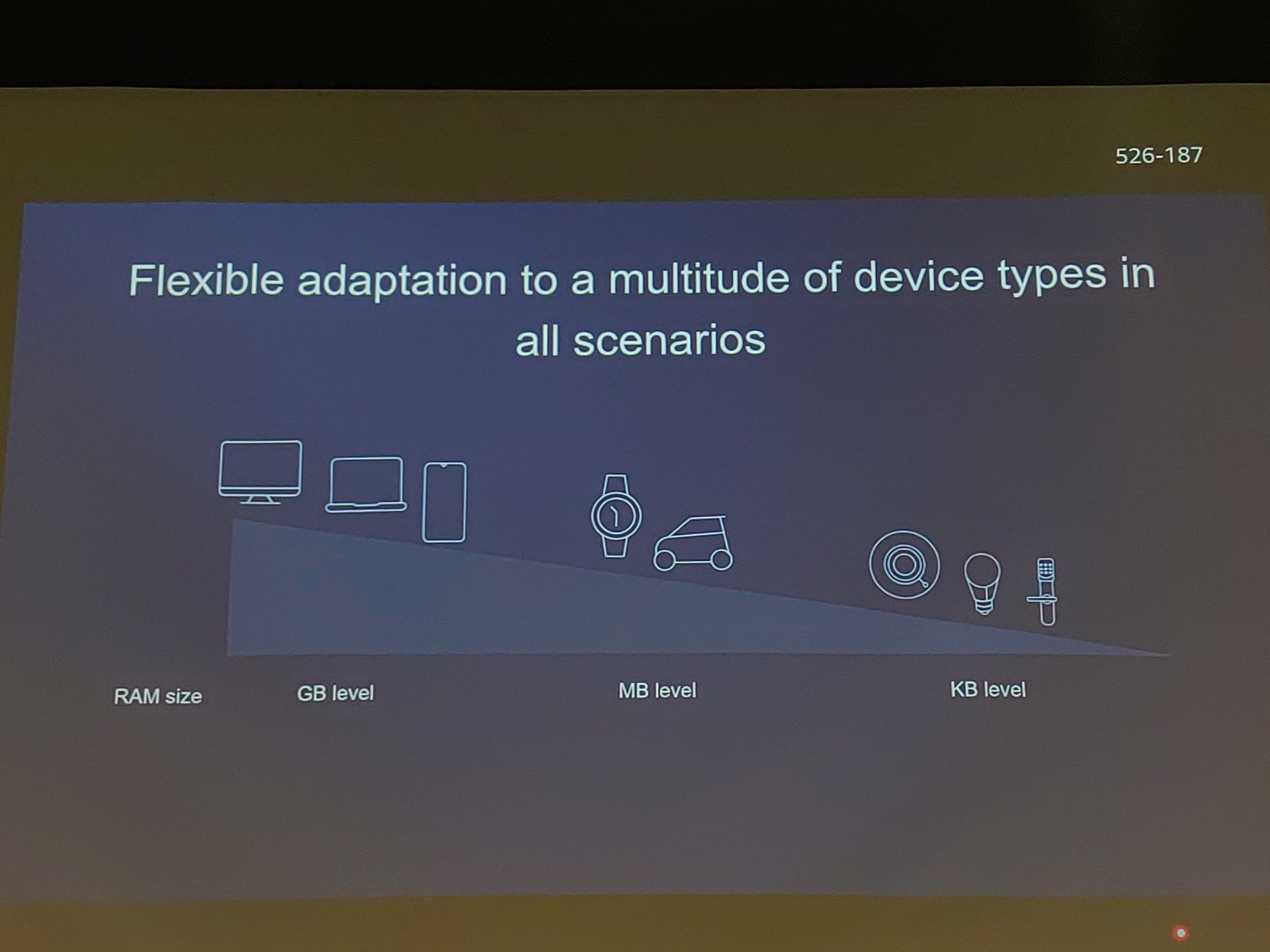 526-187

Flexible adaptation to a multitude of device types in all scenarios

RAM size GB level MB level KB level